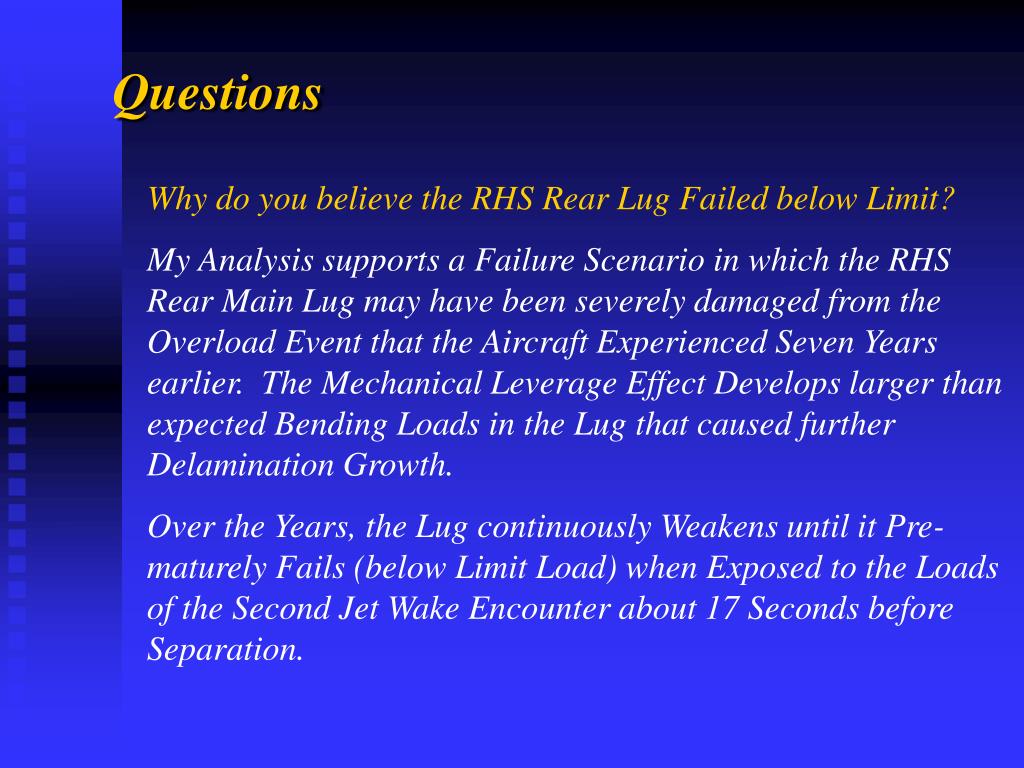 Questions

Why do you believe the RHS Rear Lug Failed below Limit?

My Analysis supports a Failure Scenario in which the RHS Rear Main Lug may have been severely damaged from the Overload Event that the Aircraft Experienced Seven Years earlier. The Mechanical Leverage Effect Develops larger than expected Bending Loads in the Lug that caused further Delamination Growth.

Over the Years, the Lug continuously Weakens until it Prematurely Fails (below Limit Load) when Exposed to the Loads of the Second Jet Wake Encounter about 17 Seconds before Separation.